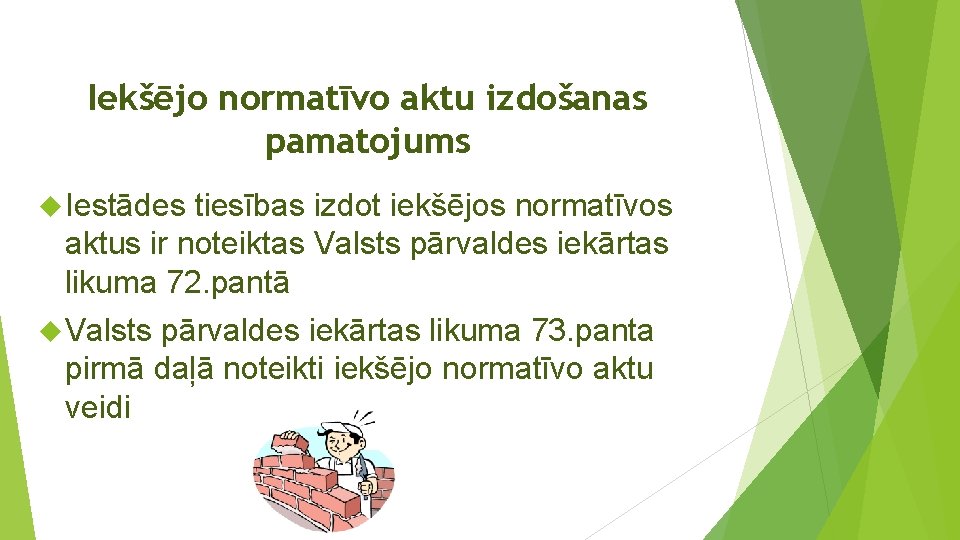 Iekšējo normatīvo aktu izdošanas pamatojums

Iestādes tiesības izdot iekšējos normatīvos aktus ir noteiktas Valsts pārvaldes iekārtas likuma 72.pantā

Valsts pārvaldes iekārtas likuma 73.panta pirmā daļā noteikti iekšējo normatīvo aktu veidi